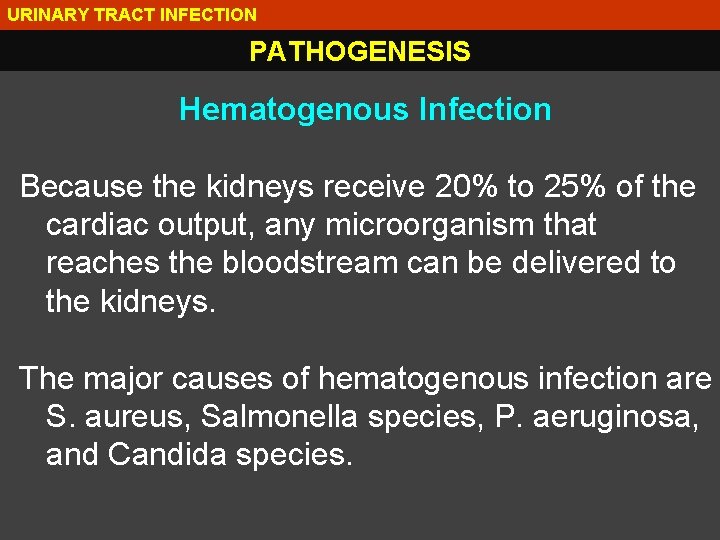 URINARY TRACT INFECTION

PATHOGENESIS

Hematogenous Infection

Because the kidneys receive 20% to 25% of the cardiac output, any microorganism that reaches the bloodstream can be delivered to the kidneys.

The major causes of hematogenous infection are S. aureus, Salmonella species, P. aeruginosa, and Candida species.